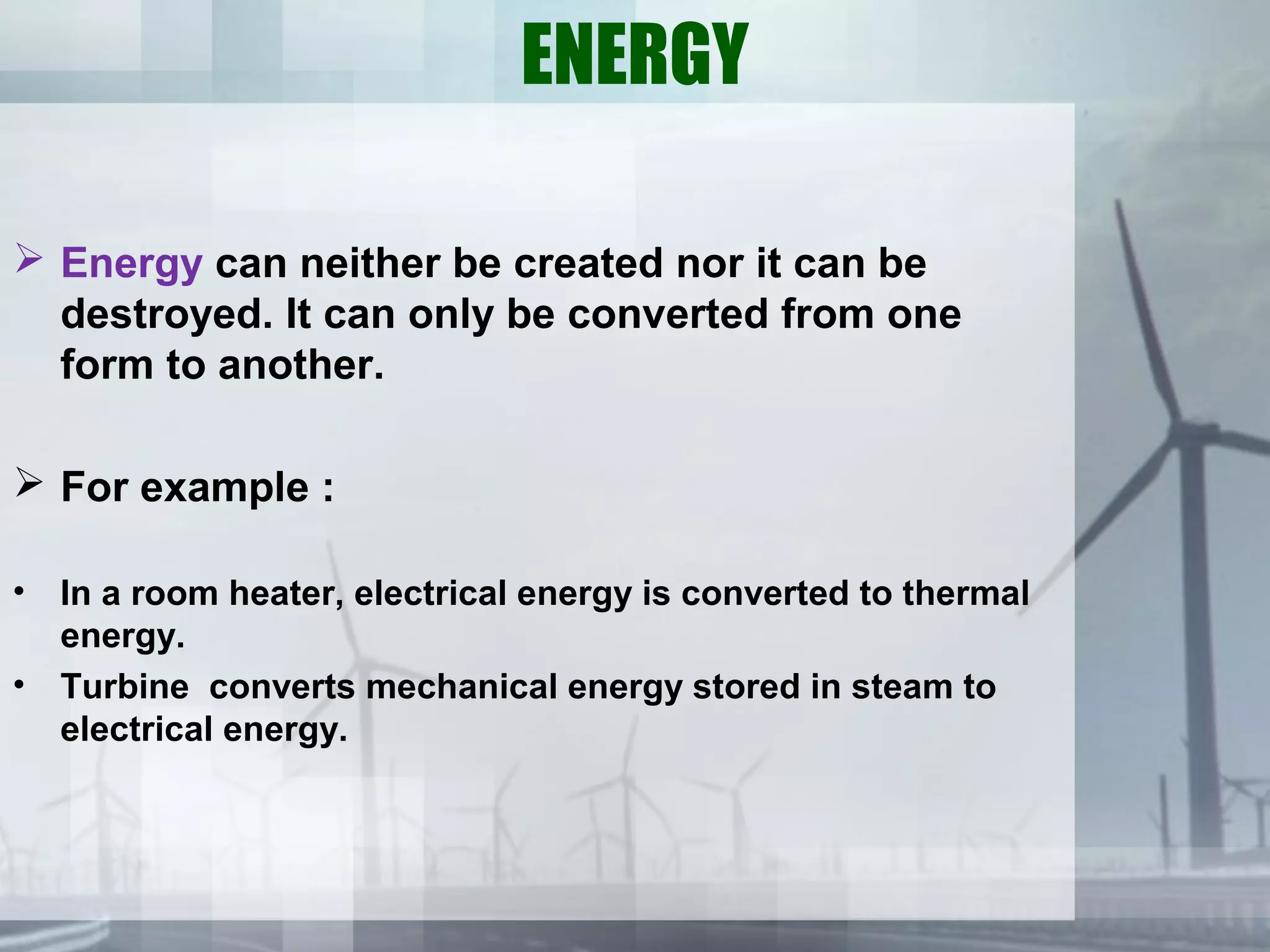 ENERGY

➢ Energy can neither be created nor it can be destroyed. It can only be converted from one form to another.

➢ For example :

• In a room heater, electrical energy is converted to thermal energy.
• Turbine  converts mechanical energy stored in steam to electrical energy.